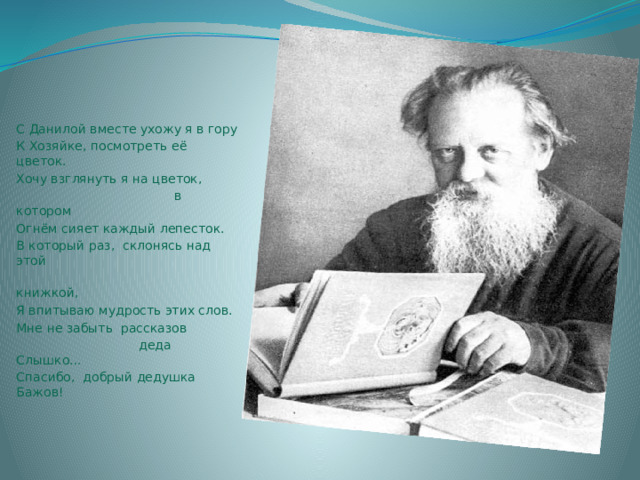 С Данилой вместе ухожу я в гору
К Хозяйке, посмотреть её цветок.
Хочу взглянуть я на цветок, в котором
Огнём сияет каждый лепесток.
В который раз, склонясь над этой книжкой,
Я впитываю мудрость этих слов.
Мне не забыть рассказов деда Слышко...
Спасибо, добрый дедушка Бажов!